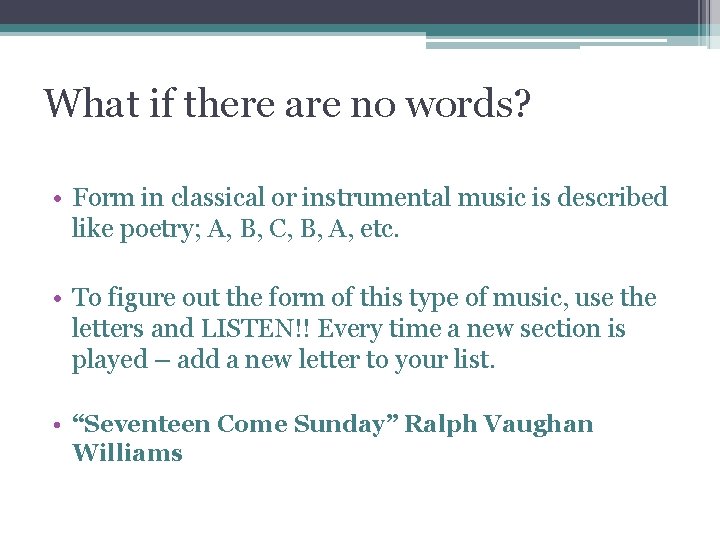 What if there are no words?

• Form in classical or instrumental music is described like poetry; A, B, C, B, A, etc.

• To figure out the form of this type of music, use the letters and LISTEN!! Every time a new section is played – add a new letter to your list.

• “Seventeen Come Sunday” Ralph Vaughan Williams